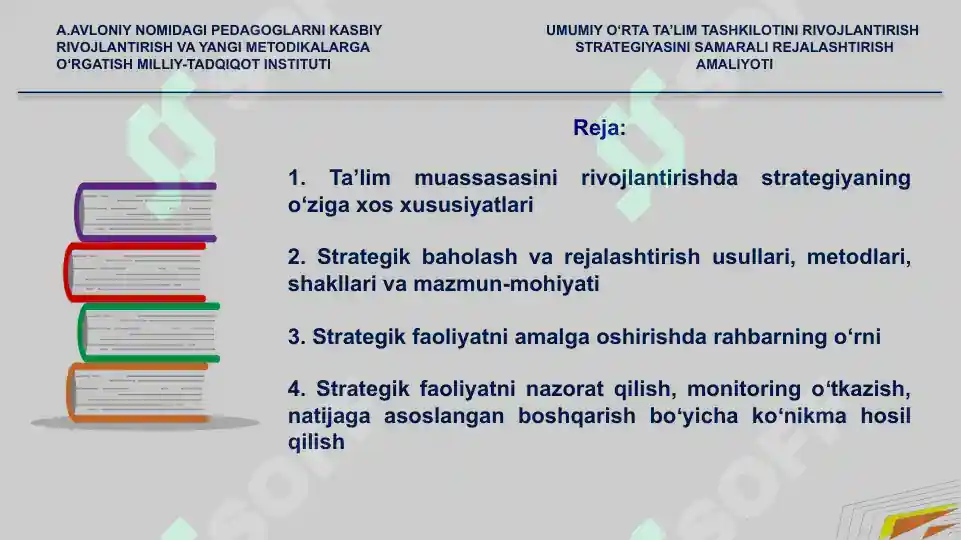 A.AVLONIY NOMIDAGI PEDAGOGLARNI KASBIY RIVOJLANTIRISH VA YANGI METODIKALARGA O‘RGATISH MILLIY-TADQIQOT INSTITUTI

UMUMIY O‘RTA TA’LIM TASHKILOTINI RIVOJLANTIRISH STRATEGIYASINI SAMARALI REJALASHTIRISH AMALIYOTI

Reja:

1. Ta’lim muassasasini rivojlantirishda strategiyaning o‘ziga xos xususiyatlari

2. Strategik baholash va rejalashtirish usullari, metodlari, shakllari va mazmun-mohiyati

3. Strategik faoliyatni amalga oshirishda rahbarning o‘rni

4. Strategik faoliyatni nazorat qilish, monitoring o‘tkazish, natijaga asoslangan boshqarish bo‘yicha ko‘nikma hosil qilish